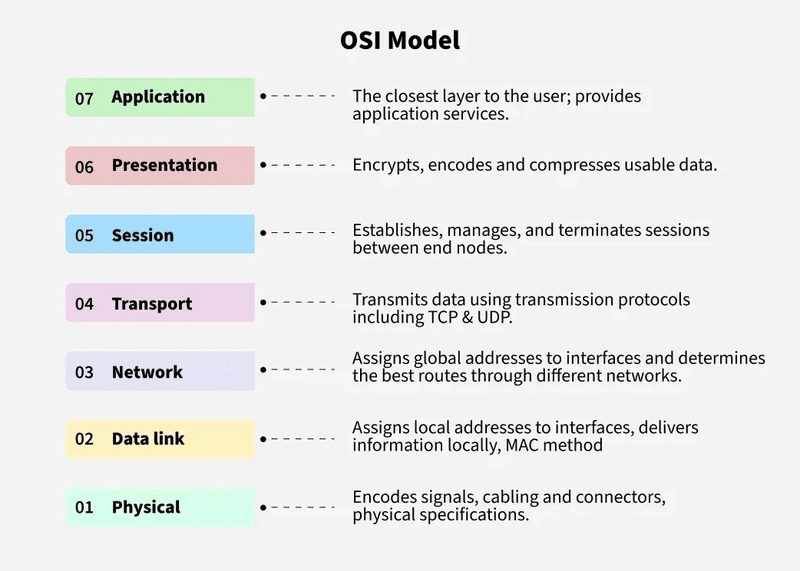 OSI Model

07 Application

The closest layer to the user; provides application services.

06 Presentation

Encrypts, encodes and compresses usable data.

05 Session

Establishes, manages, and terminates sessions between end nodes.

04 Transport

Transmits data using transmission protocols including TCP & UDP.

03 Network

Assigns global addresses to interfaces and determines the best routes through different networks.

02 Data link

Assigns local addresses to interfaces, delivers information locally, MAC method

01 Physical

Encodes signals, cabling and connectors, physical specifications.